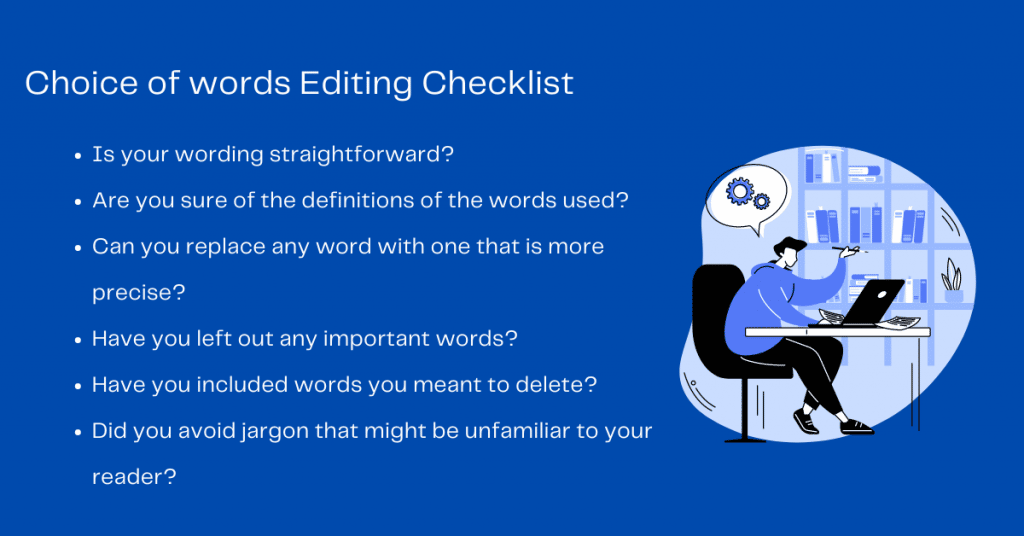 Choice of words Editing Checklist

- Is your wording straightforward?
- Are you sure of the definitions of the words used?
- Can you replace any word with one that is more precise?
- Have you left out any important words?
- Have you included words you meant to delete?
- Did you avoid jargon that might be unfamiliar to your reader?